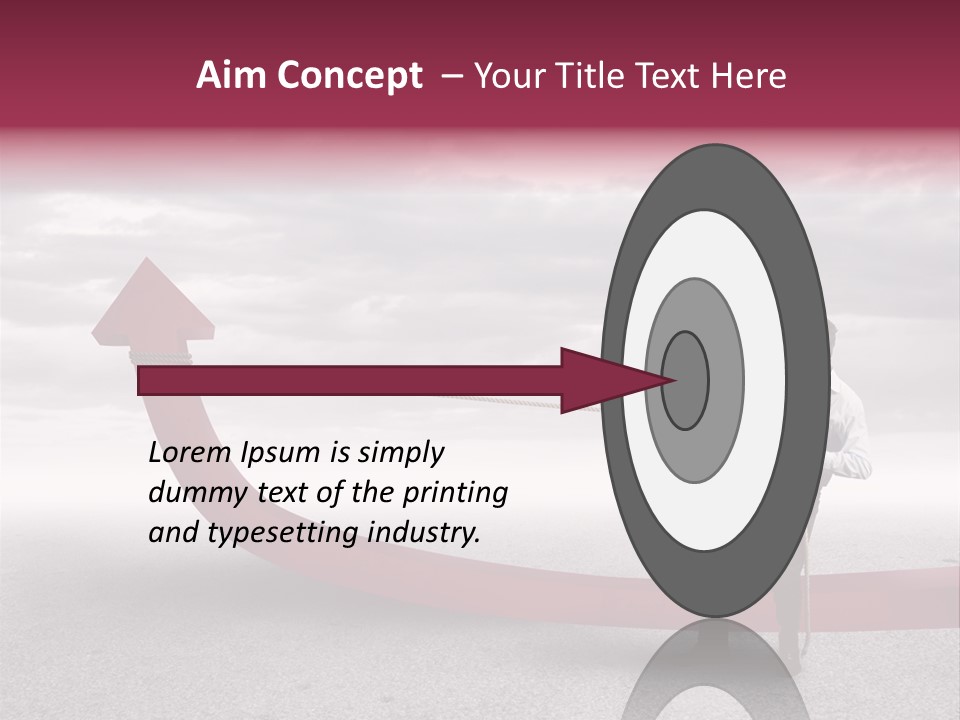 Aim Concept – Your Title Text Here

Lorem Ipsum is simply dummy text of the printing and typesetting industry.